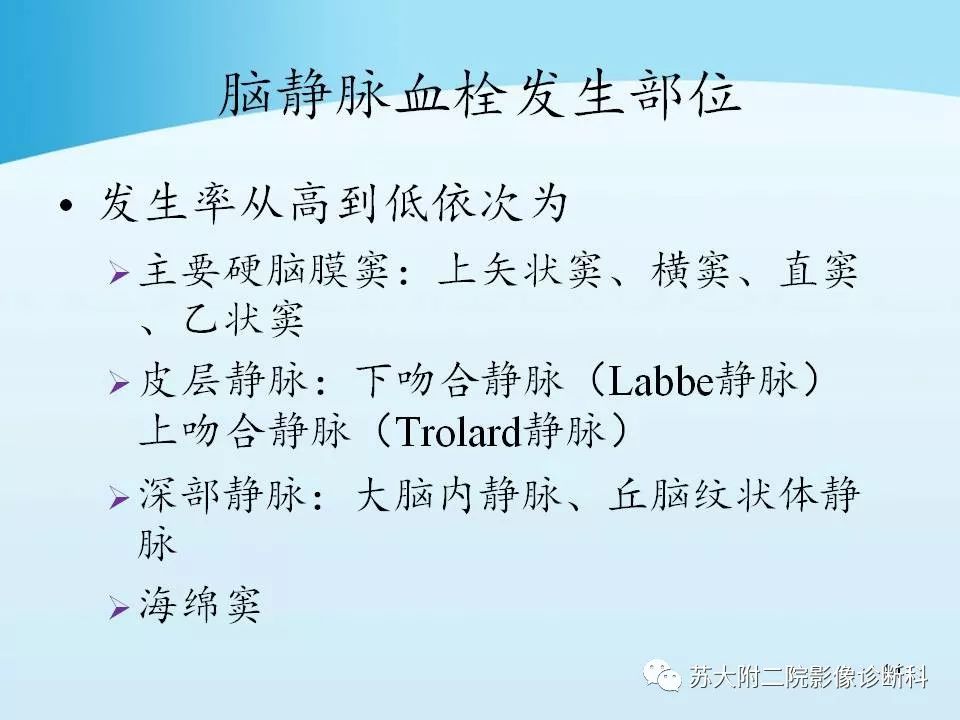 脑静脉血栓发生部位

• 发生率从高到低依次为

➢ 主要硬脑膜窦：上矢状窦、横窦、直窦、乙状窦

➢ 皮层静脉：下吻合静脉（Labbe静脉）上吻合静脉（Trolard静脉）

➢ 深部静脉：大脑内静脉、丘脑纹状体静脉

➢ 海绵窦

苏大附二院影像诊断科